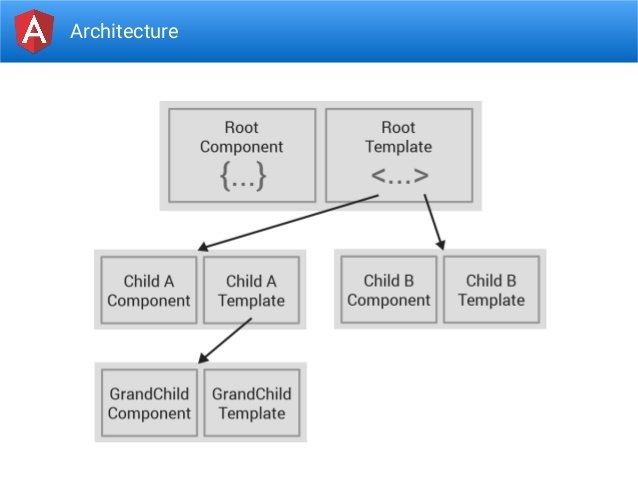 A

Architecture

Root Component
{...}

Root Template
<...>

Child A Component

Child A Template

Child B Component

Child B Template

GrandChild Component

GrandChild Template